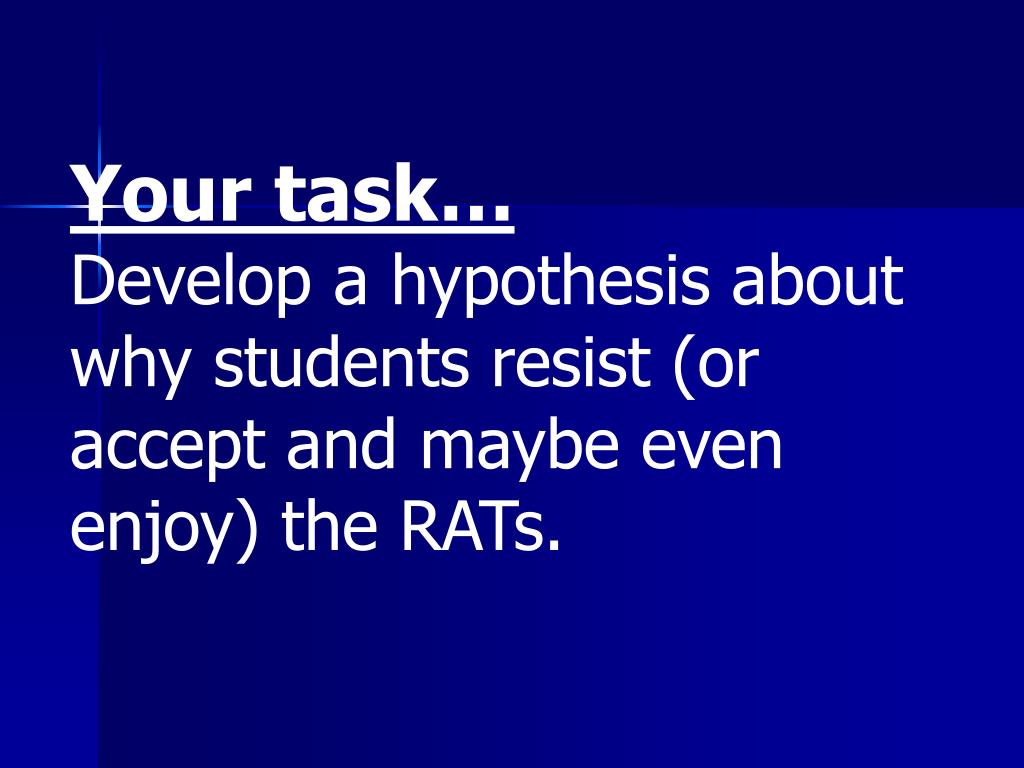 Your task…
Develop a hypothesis about why students resist (or accept and maybe even enjoy) the RATs.